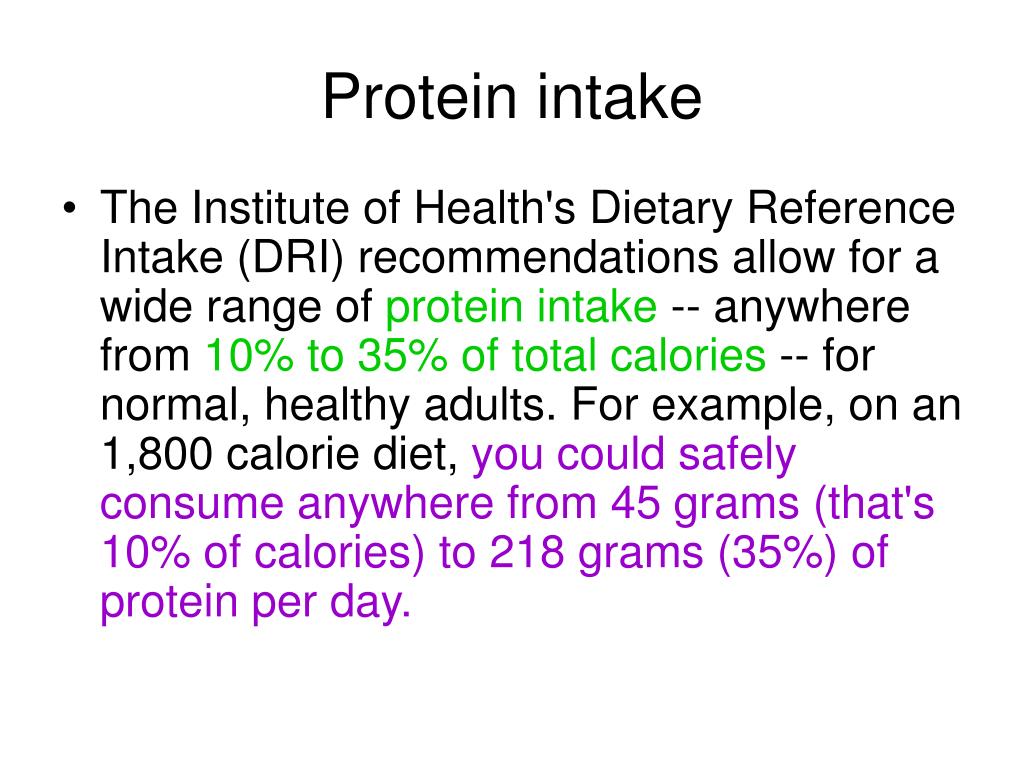 Protein intake

• The Institute of Health's Dietary Reference Intake (DRI) recommendations allow for a wide range of protein intake -- anywhere from 10% to 35% of total calories -- for normal, healthy adults. For example, on an 1,800 calorie diet, you could safely consume anywhere from 45 grams (that's 10% of calories) to 218 grams (35%) of protein per day.